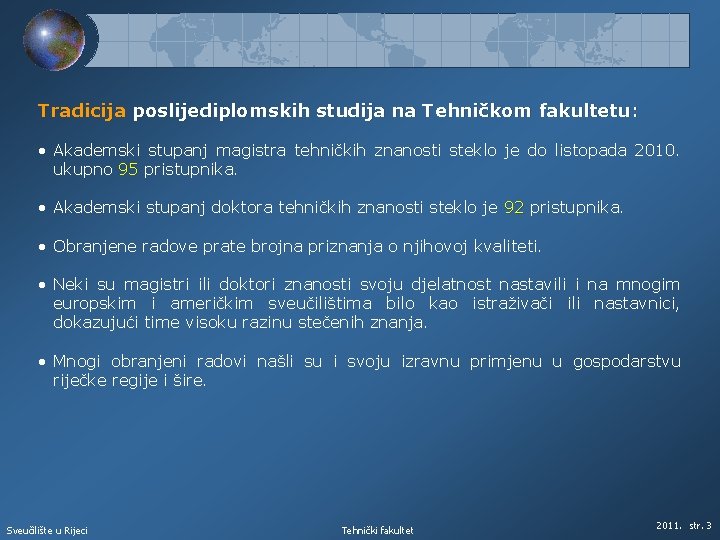 Tradicija poslijediplomskih studija na Tehničkom fakultetu:

• Akademski stupanj magistra tehničkih znanosti steklo je do listopada 2010. ukupno 95 pristupnika.

• Akademski stupanj doktora tehničkih znanosti steklo je 92 pristupnika.

• Obranjene radove prate brojna priznanja o njihovoj kvaliteti.

• Neki su magistri ili doktori znanosti svoju djelatnost nastavili i na mnogim europskim i američkim sveučilištima bilo kao istraživači ili nastavnici, dokazujući time visoku razinu stečenih znanja.

• Mnogi obranjeni radovi našli su i svoju izravnu primjenu u gospodarstvu riječke regije i šire.

Sveučilište u Rijeci

Tehnički fakultet

2011. str. 3